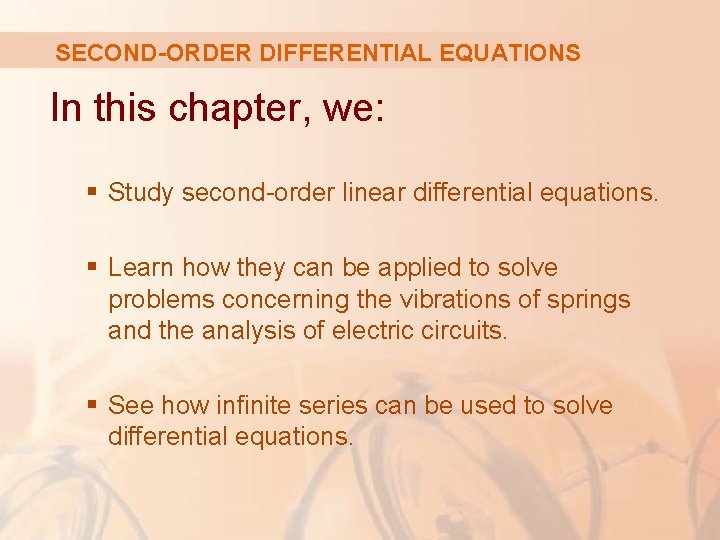 SECOND-ORDER DIFFERENTIAL EQUATIONS

In this chapter, we:

▪ Study second-order linear differential equations.

▪ Learn how they can be applied to solve problems concerning the vibrations of springs and the analysis of electric circuits.

▪ See how infinite series can be used to solve differential equations.